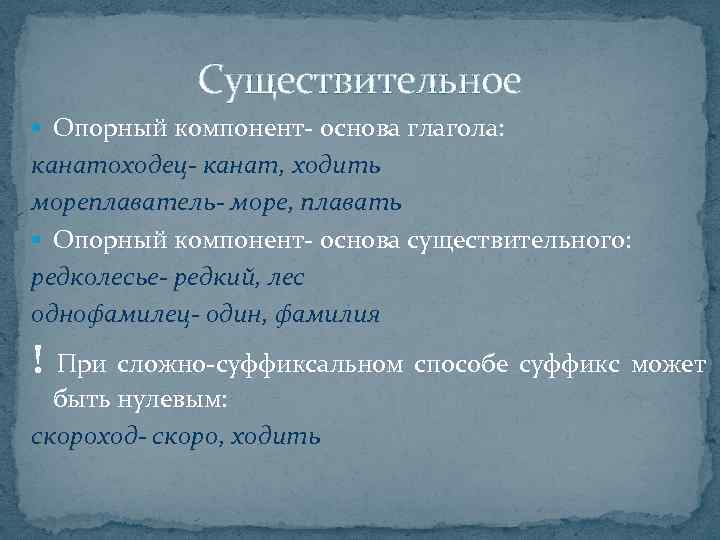 Существительное

Опорный компонент- основа глагола:

канатоходец- канат, ходить

мореплаватель- море, плавать

Опорный компонент- основа существительного:

редколесье- редкий, лес

однофамилец- один, фамилия

! При сложно-суффиксальном способе суффикс может быть нулевым:

скороход- скоро, ходить